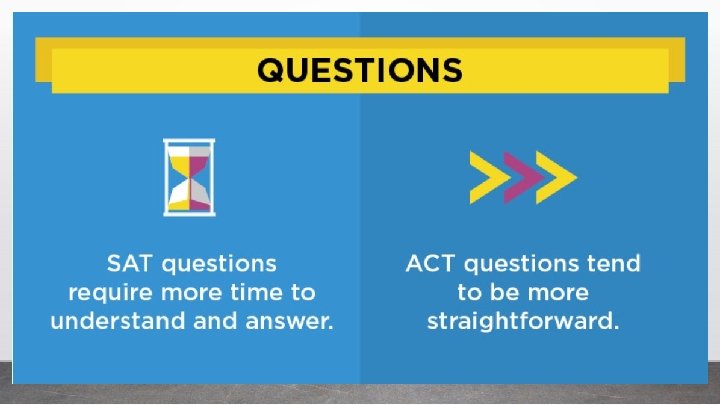 QUESTIONS

SAT questions require more time to understand and answer.

ACT questions tend to be more straightforward.